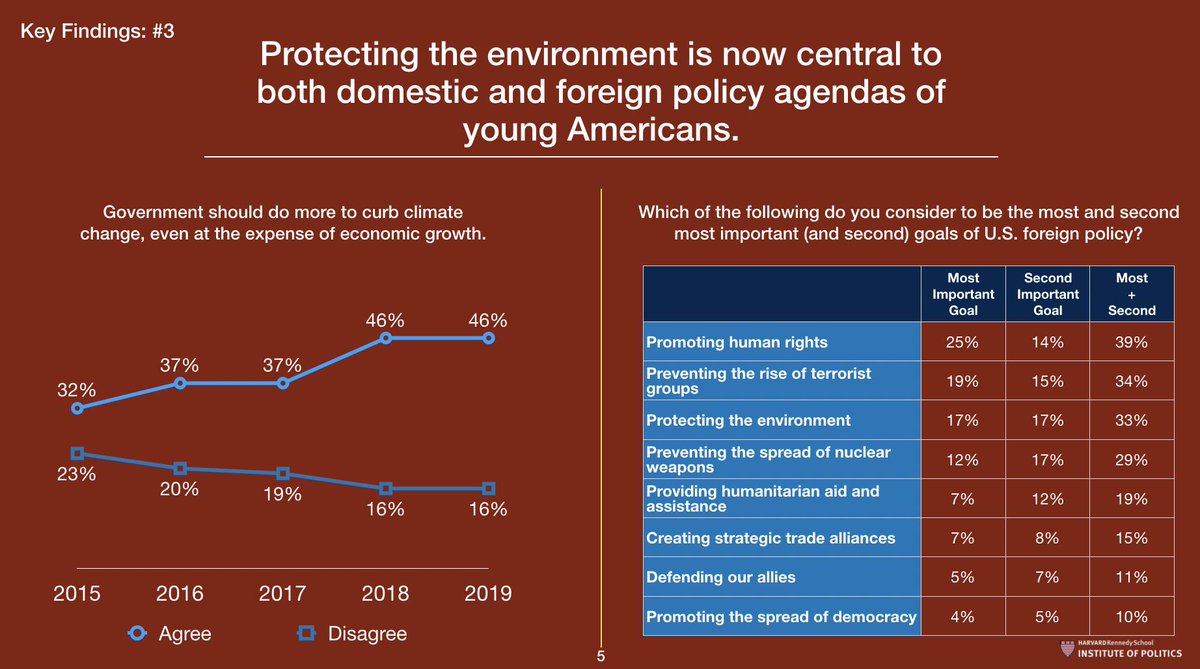 Key Findings: #3

Protecting the environment is now central to both domestic and foreign policy agendas of young Americans.

Government should do more to curb climate change, even at the expense of economic growth.

32%
37%
37%
46%
46%
23%
20%
19%
16%
16%

2015
2016
2017
2018
2019

Agree
Disagree

Which of the following do you consider to be the most and second most important (and second) goals of U.S. foreign policy?

| | Most Important Goal | Second Important Goal | Most + Second |
|---|---|---|---|
| Promoting human rights | 25% | 14% | 39% |
| Preventing the rise of terrorist groups | 19% | 15% | 34% |
| Protecting the environment | 17% | 17% | 33% |
| Preventing the spread of nuclear weapons | 12% | 17% | 29% |
| Providing humanitarian aid and assistance | 7% | 12% | 19% |
| Creating strategic trade alliances | 7% | 8% | 15% |
| Defending our allies | 5% | 7% | 11% |
| Promoting the spread of democracy | 4% | 5% | 10% |

5

HARVARD Kennedy School
INSTITUTE OF POLITICS